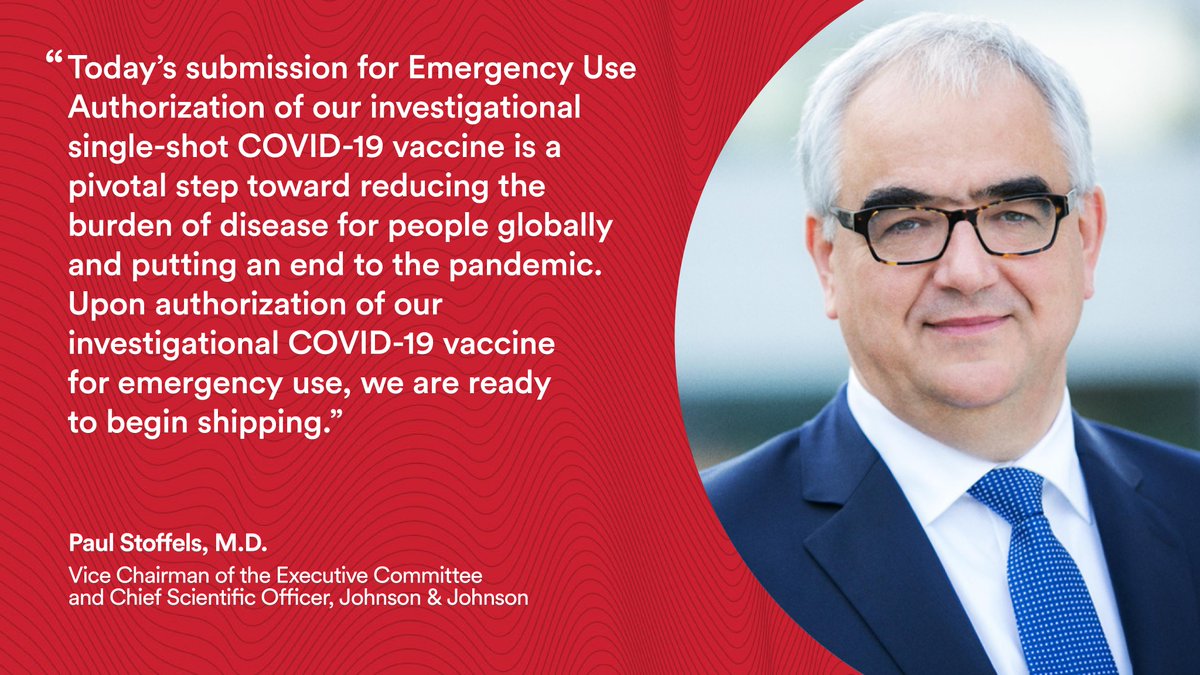 “Today’s submission for Emergency Use Authorization of our investigational single-shot COVID-19 vaccine is a pivotal step toward reducing the burden of disease for people globally and putting an end to the pandemic. Upon authorization of our investigational COVID-19 vaccine for emergency use, we are ready to begin shipping.”

Paul Stoffels, M.D.

Vice Chairman of the Executive Committee and Chief Scientific Officer, Johnson & Johnson